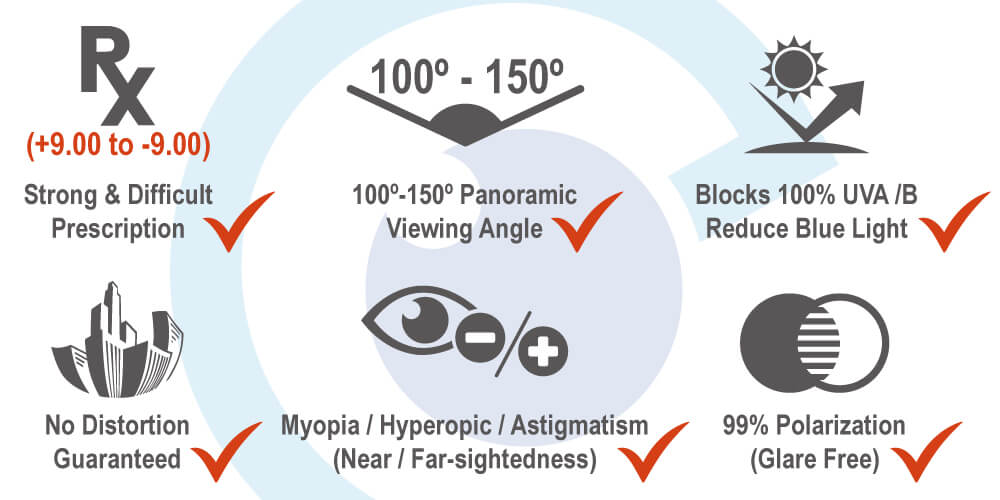 Rx

(+9.00 to -9.00)

Strong & Difficult Prescription

100º - 150º

100º-150º Panoramic Viewing Angle

Blocks 100% UVA /B Reduce Blue Light

No Distortion Guaranteed

Myopia / Hyperopic / Astigmatism (Near / Far-sightedness)

99% Polarization (Glare Free)